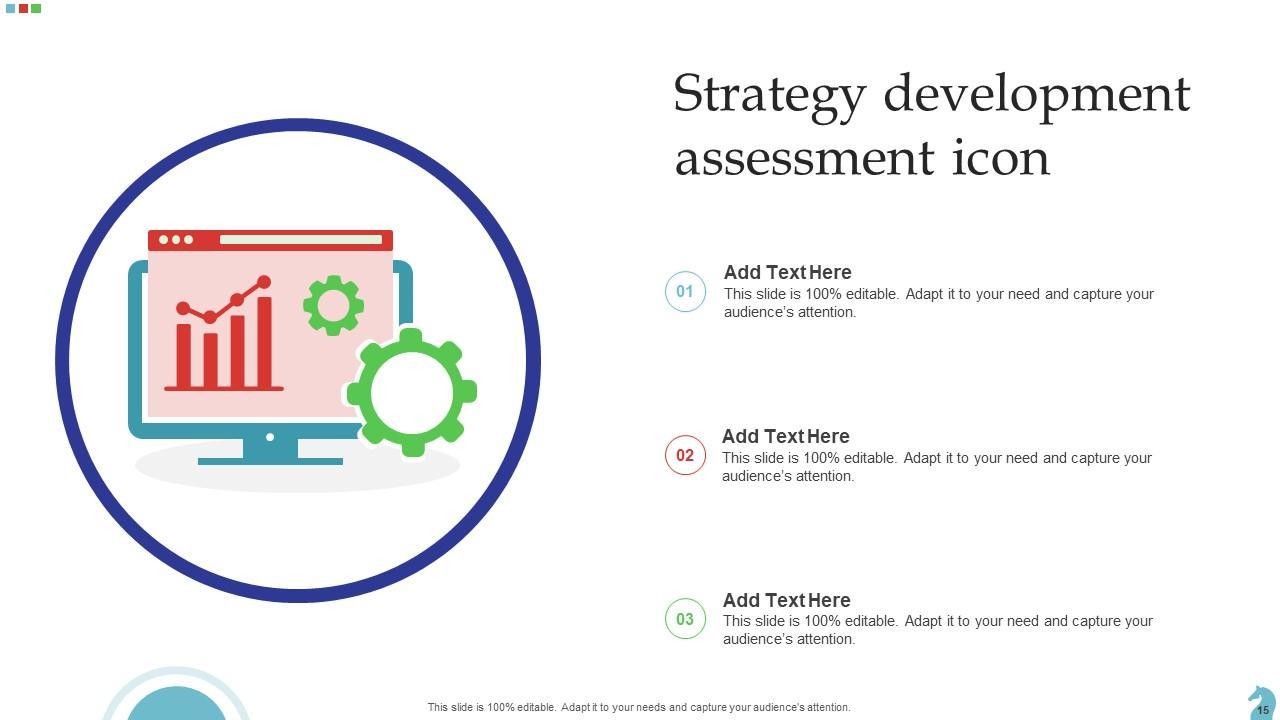 Strategy development assessment icon

01
Add Text Here
This slide is 100% editable. Adapt it to your need and capture your audience's attention.

02
Add Text Here
This slide is 100% editable. Adapt it to your need and capture your audience's attention.

03
Add Text Here
This slide is 100% editable. Adapt it to your need and capture your audience's attention.

This slide is 100% editable. Adapt it to your needs and capture your audience's attention.

15